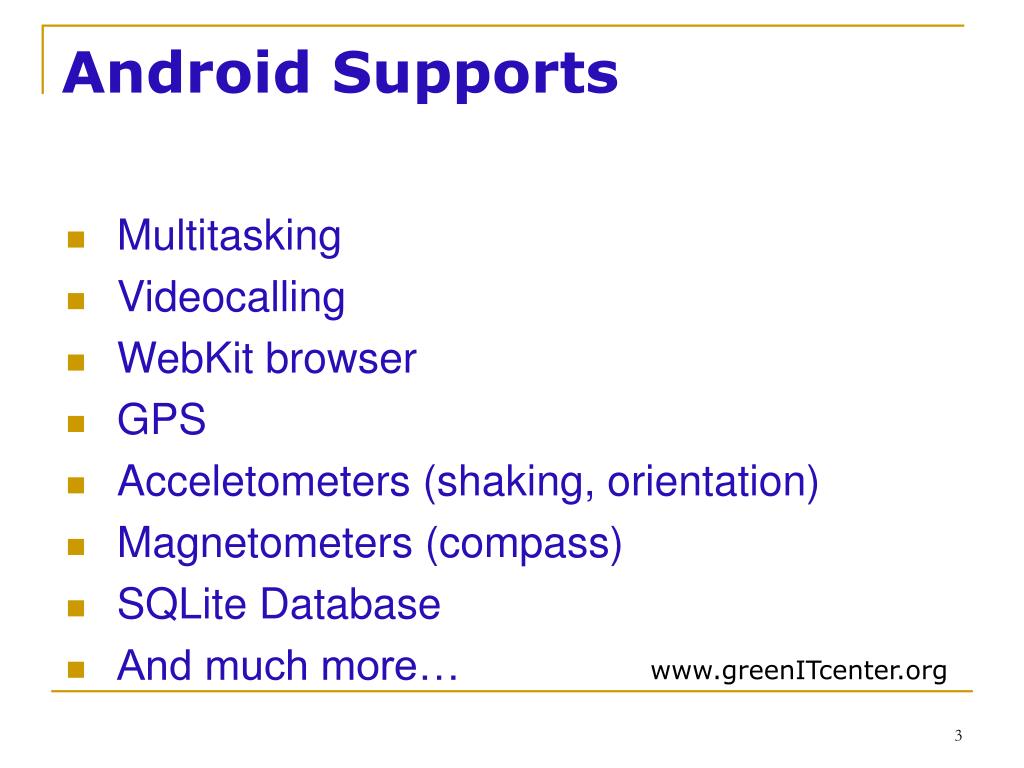 Android Supports

- Multitasking
- Videocalling
- WebKit browser
- GPS
- Acceletometers (shaking, orientation)
- Magnetometers (compass)
- SQLite Database
- And much more…

www.greenITcenter.org

3